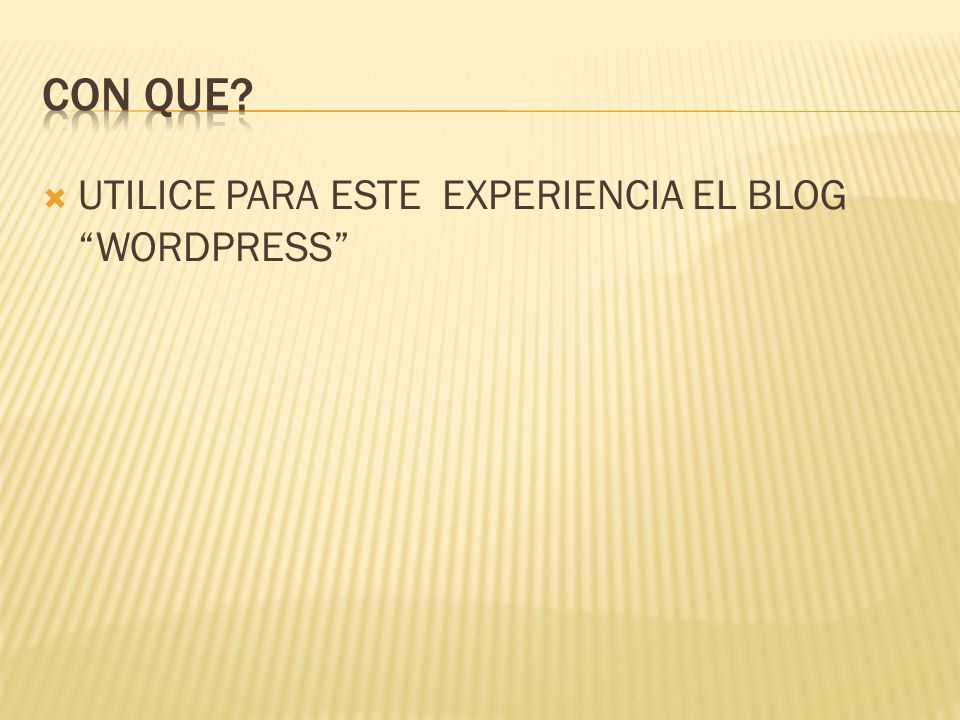 CON QUE?

UTILICE PARA ESTE EXPERIENCIA EL BLOG “WORDPRESS”